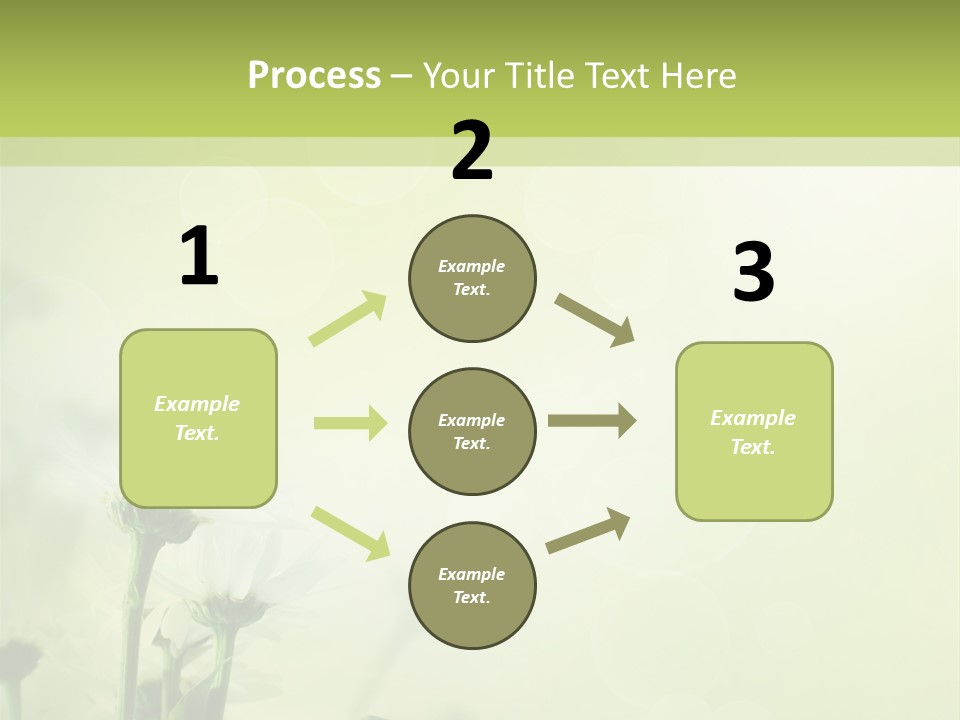 Process – Your Title Text Here

1

Example Text.

2

Example Text.

Example Text.

Example Text.

3

Example Text.